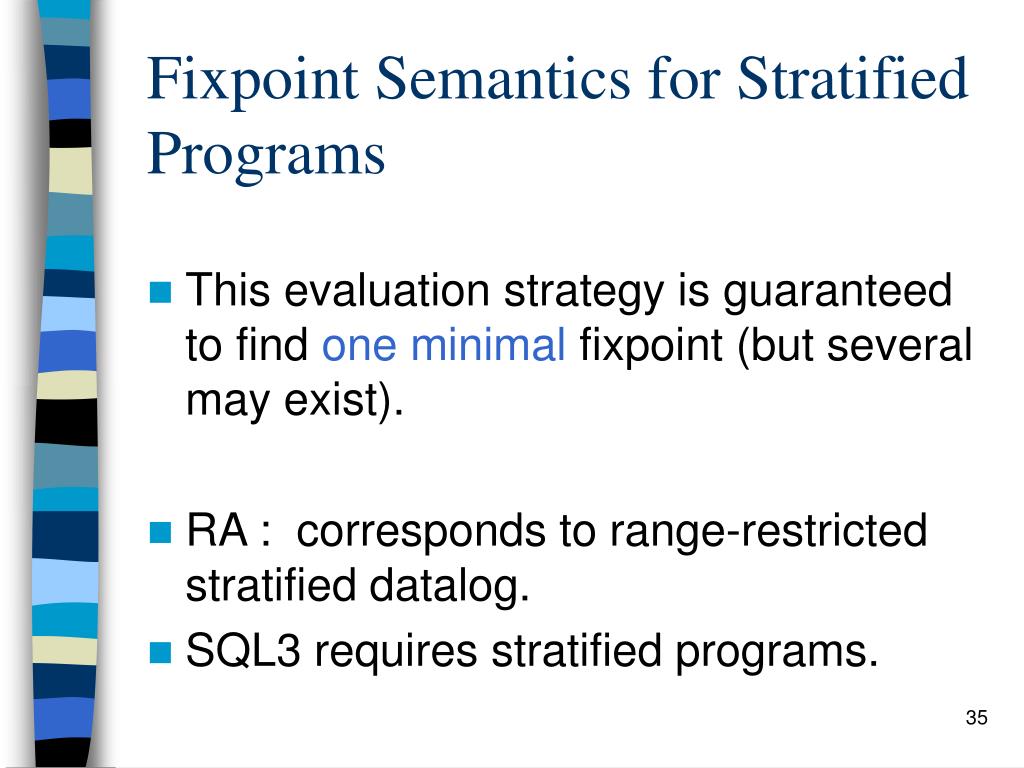 Fixpoint Semantics for Stratified Programs

This evaluation strategy is guaranteed to find one minimal fixpoint (but several may exist).

RA : corresponds to range-restricted stratified datalog.

SQL3 requires stratified programs.

35